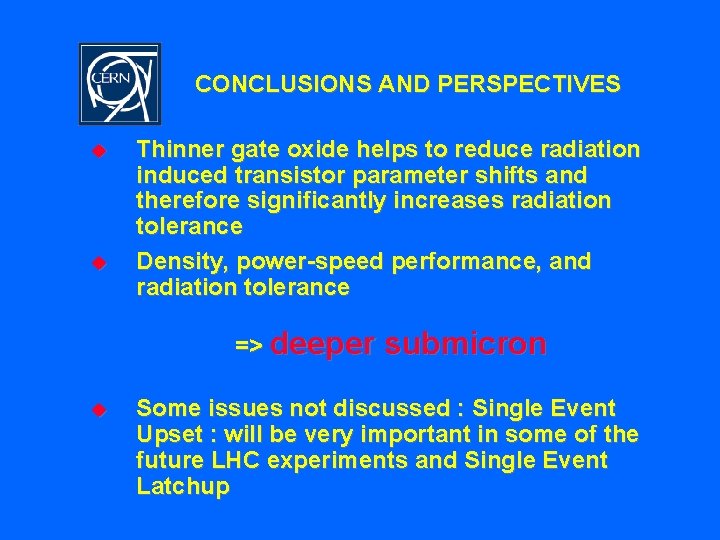 CERN

CONCLUSIONS AND PERSPECTIVES

Thinner gate oxide helps to reduce radiation induced transistor parameter shifts and therefore significantly increases radiation tolerance

Density, power-speed performance, and radiation tolerance

=> deeper submicron

Some issues not discussed : Single Event Upset : will be very important in some of the future LHC experiments and Single Event Latchup